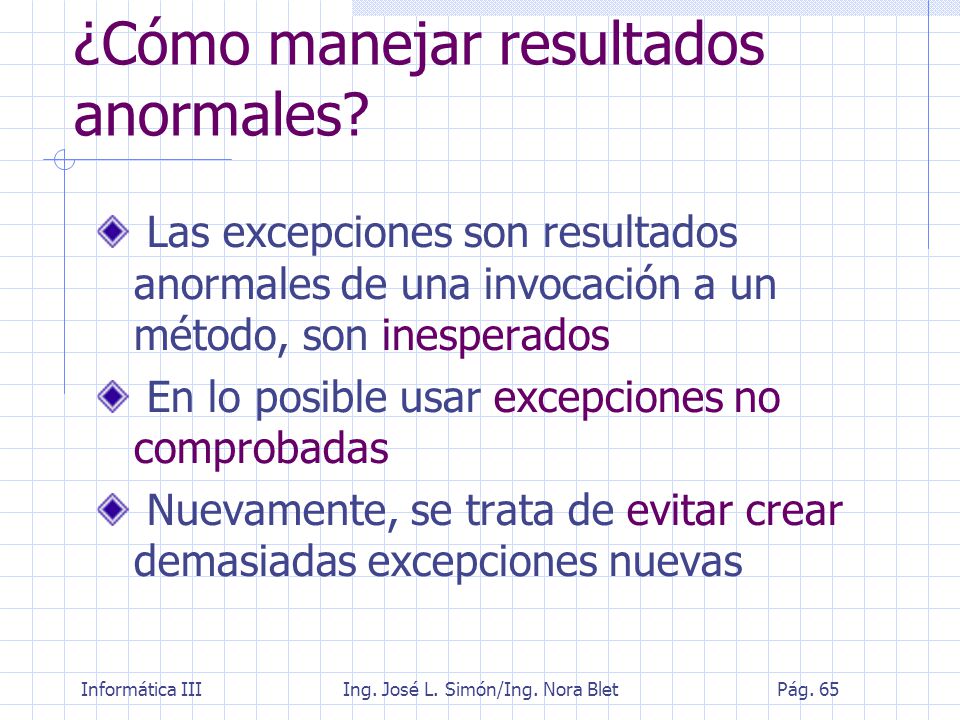 ¿Cómo manejar resultados anormales?

Las excepciones son resultados anormales de una invocación a un método, son inesperados

En lo posible usar excepciones no comprobadas

Nuevamente, se trata de evitar crear demasiadas excepciones nuevas

Informática III Ing. José L. Simón/Ing. Nora Blet Pág. 65